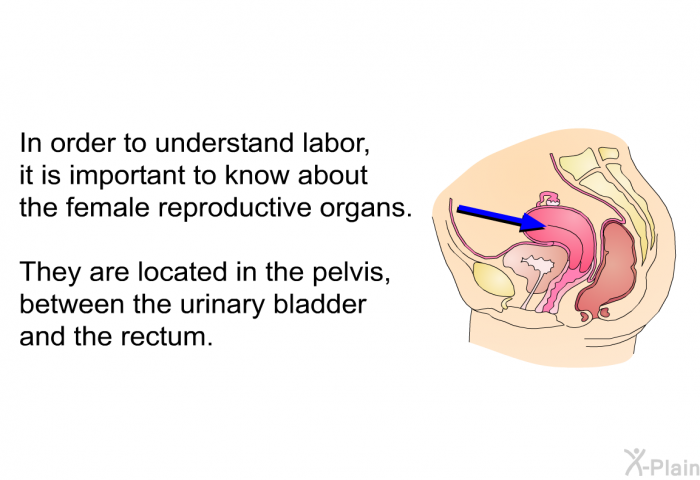 In order to understand labor, it is important to know about the female reproductive organs.

They are located in the pelvis, between the urinary bladder and the rectum.

X-Plain